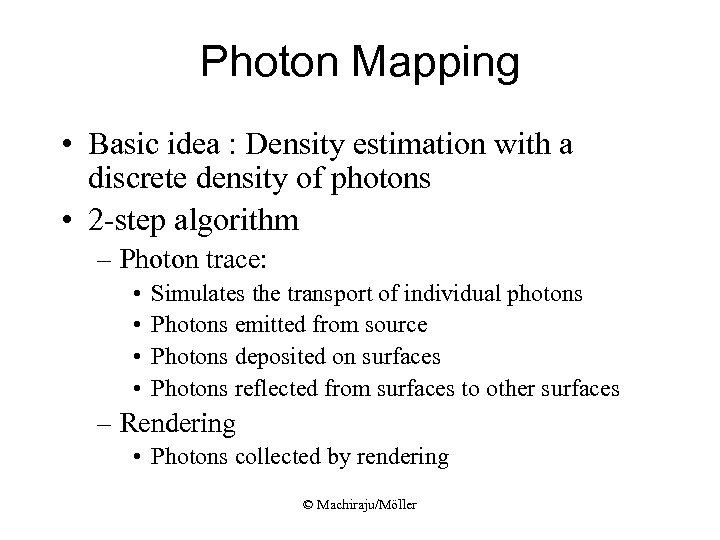 Photon Mapping

• Basic idea : Density estimation with a discrete density of photons
• 2-step algorithm
– Photon trace:
• Simulates the transport of individual photons
• Photons emitted from source
• Photons deposited on surfaces
• Photons reflected from surfaces to other surfaces
– Rendering
• Photons collected by rendering

© Machiraju/Möller